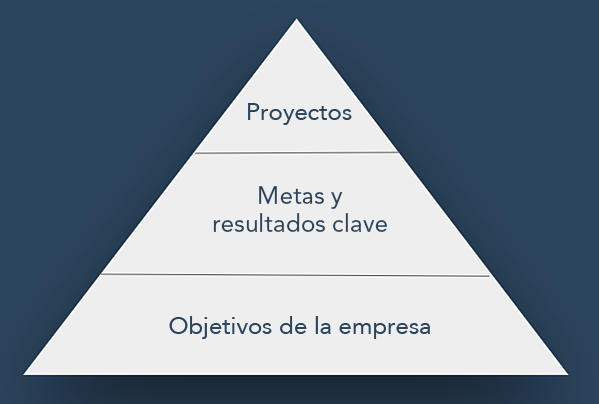 Proyectos

Metas y resultados clave

Objetivos de la empresa